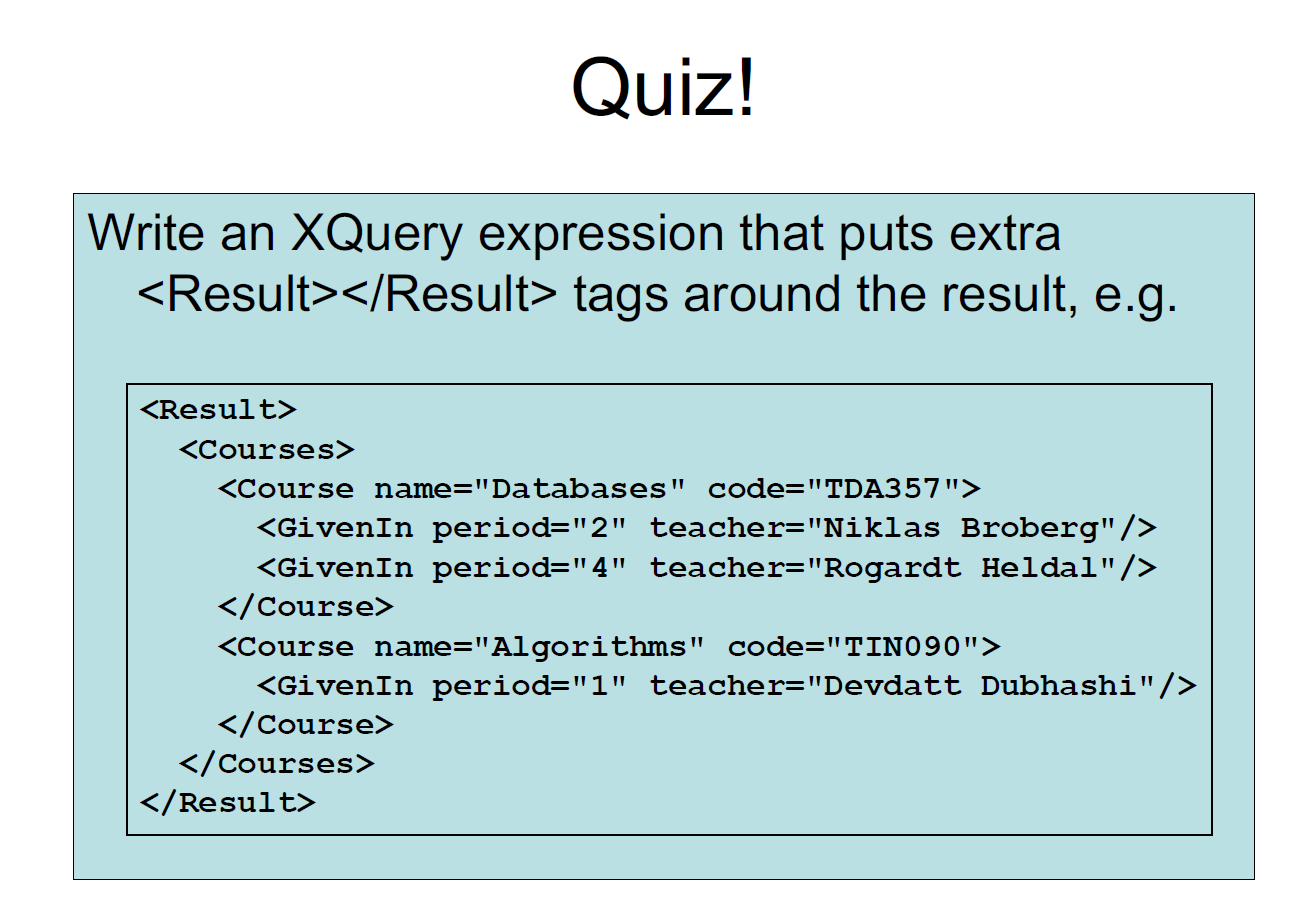 Quiz!

Write an XQuery expression that puts extra <Result></Result> tags around the result, e.g.

<Result>
  <Courses>
    <Course name="Databases" code="TDA357">
      <GivenIn period="2" teacher="Niklas Broberg"/>
      <GivenIn period="4" teacher="Rogardt Heldal"/>
    </Course>
    <Course name="Algorithms" code="TIN090">
      <GivenIn period="1" teacher="Devdatt Dubhashi"/>
    </Course>
  </Courses>
</Result>